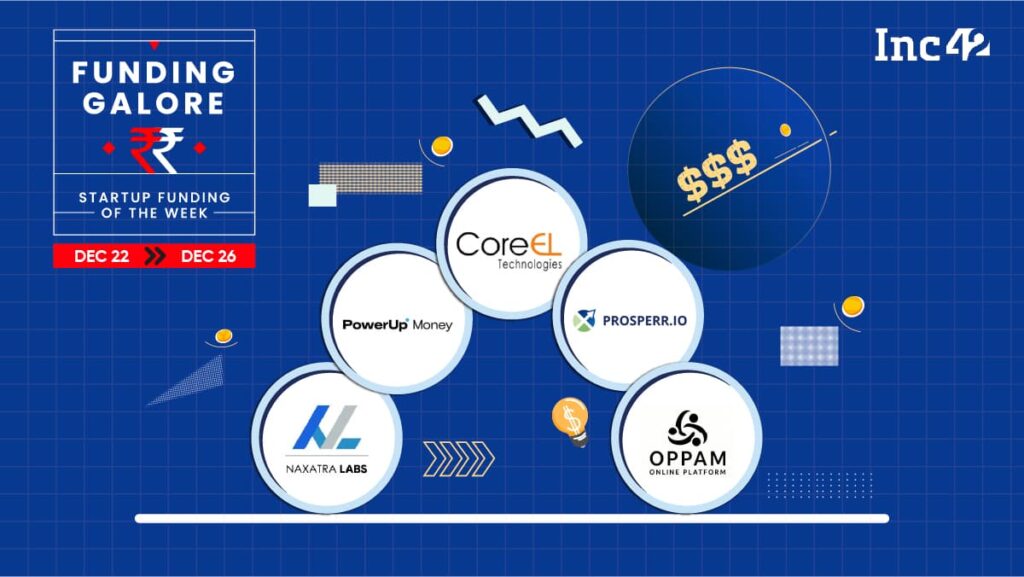 FUNDING GALORE
₹
STARTUP FUNDING OF THE WEEK
DEC 22 DEC 26

Inc42

$$$

CoreEL Technologies

PowerUp Money

PROSPERR.IO

NAXATRA LABS

OPPAM ONLINE PLATFORM